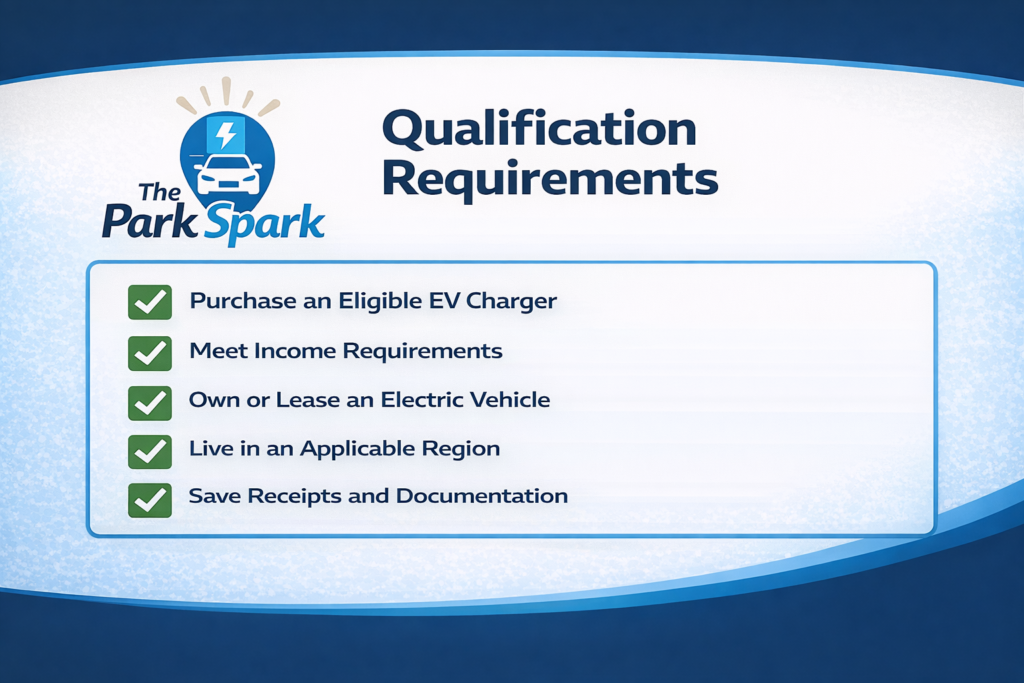 The Park Spark

Qualification Requirements

Purchase an Eligible EV Charger

Meet Income Requirements

Own or Lease an Electric Vehicle

Live in an Applicable Region

Save Receipts and Documentation